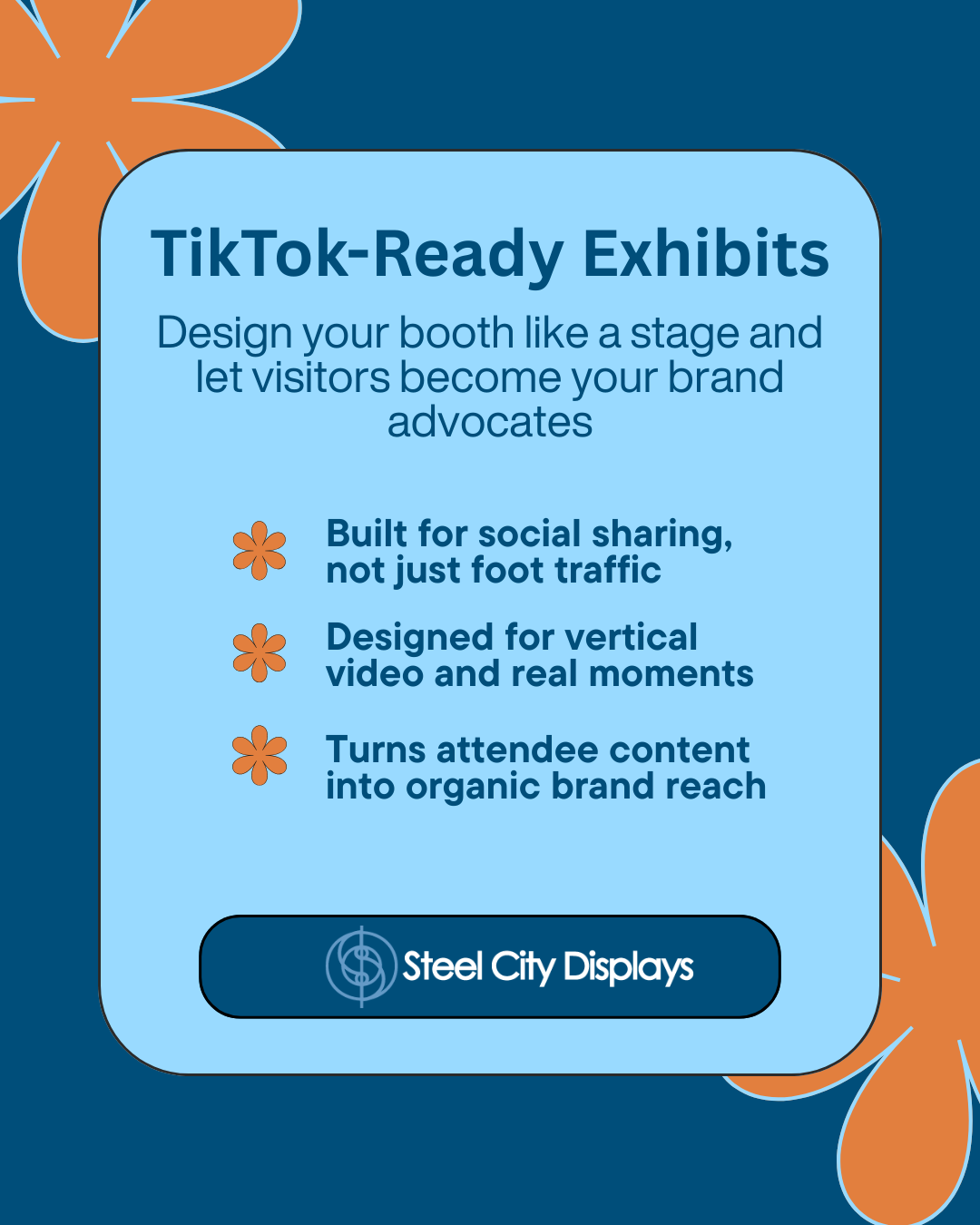 TikTok-Ready Exhibits

Design your booth like a stage and let visitors become your brand advocates

Built for social sharing, not just foot traffic

Designed for vertical video and real moments

Turns attendee content into organic brand reach

Steel City Displays